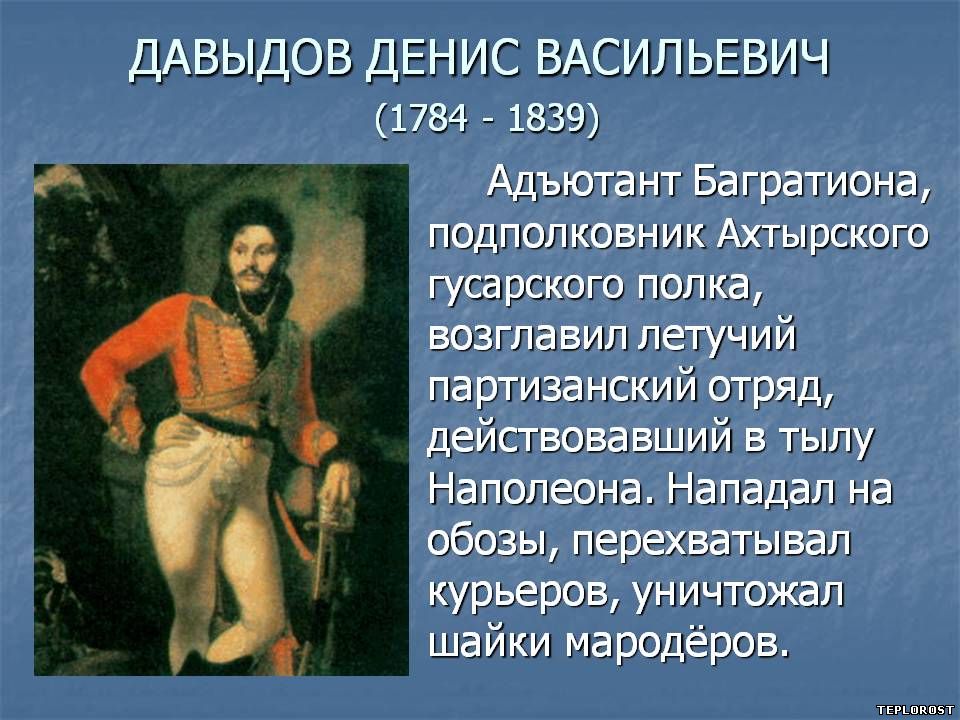 ДАВЫДОВ ДЕНИС ВАСИЛЬЕВИЧ
(1784 - 1839)

Адъютант Багратиона, подполковник Ахтырского гусарского полка, возглавил летучий партизанский отряд, действовавший в тылу Наполеона. Нападал на обозы, перехватывал курьеров, уничтожал шайки мародёров.

TEPLOROST